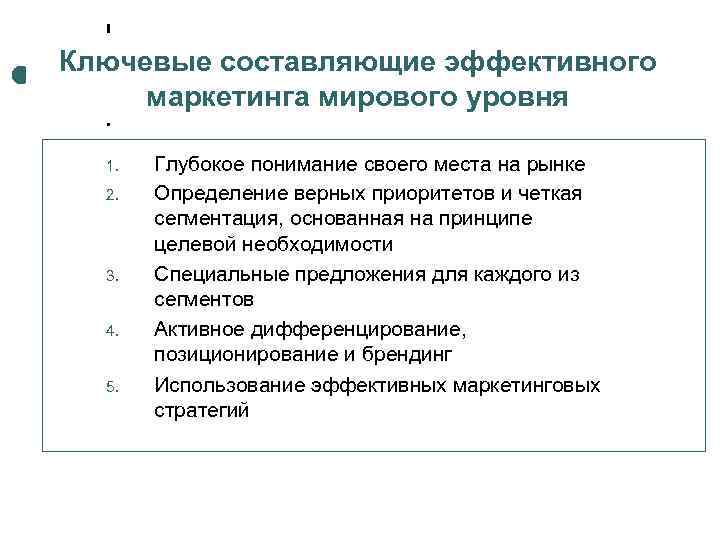 Ключевые составляющие эффективного маркетинга мирового уровня

1. Глубокое понимание своего места на рынке
2. Определение верных приоритетов и четкая сегментация, основанная на принципе целевой необходимости
3. Специальные предложения для каждого из сегментов
4. Активное дифференцирование, позиционирование и брендинг
5. Использование эффективных маркетинговых стратегий